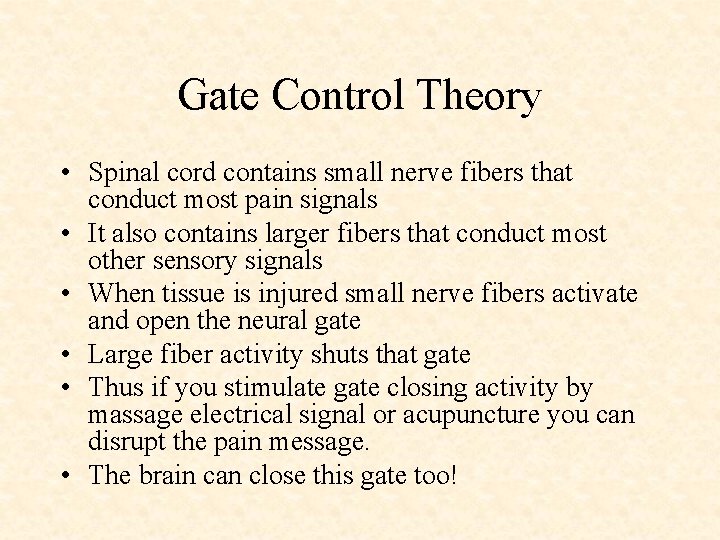 Gate Control Theory

• Spinal cord contains small nerve fibers that conduct most pain signals
• It also contains larger fibers that conduct most other sensory signals
• When tissue is injured small nerve fibers activate and open the neural gate
• Large fiber activity shuts that gate
• Thus if you stimulate gate closing activity by massage electrical signal or acupuncture you can disrupt the pain message.
• The brain can close this gate too!